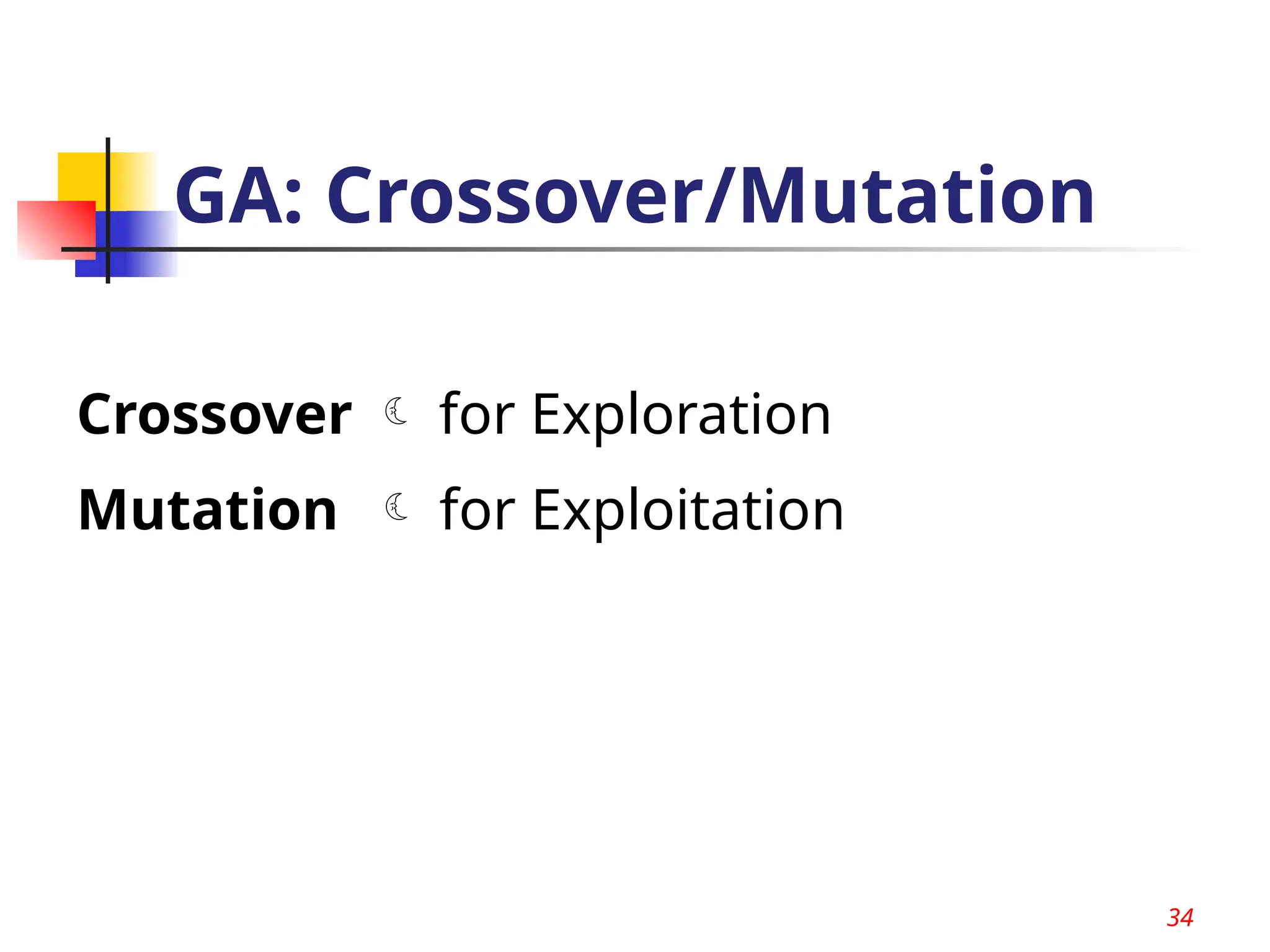 GA: Crossover/Mutation

Crossover ☾ for Exploration

Mutation ☾ for Exploitation

34